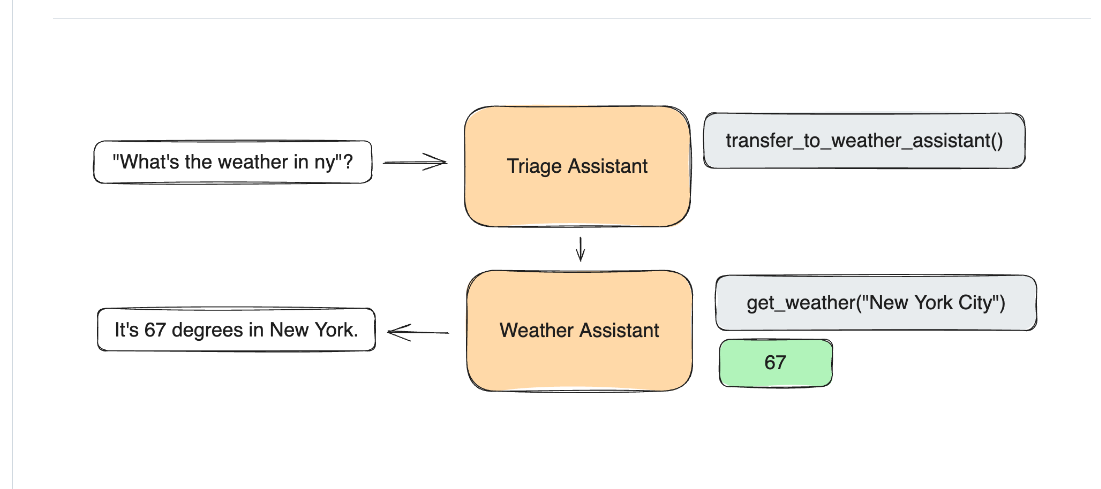 "What's the weather in ny"?

Triage Assistant

transfer_to_weather_assistant()

It's 67 degrees in New York.

Weather Assistant

get_weather("New York City")

67